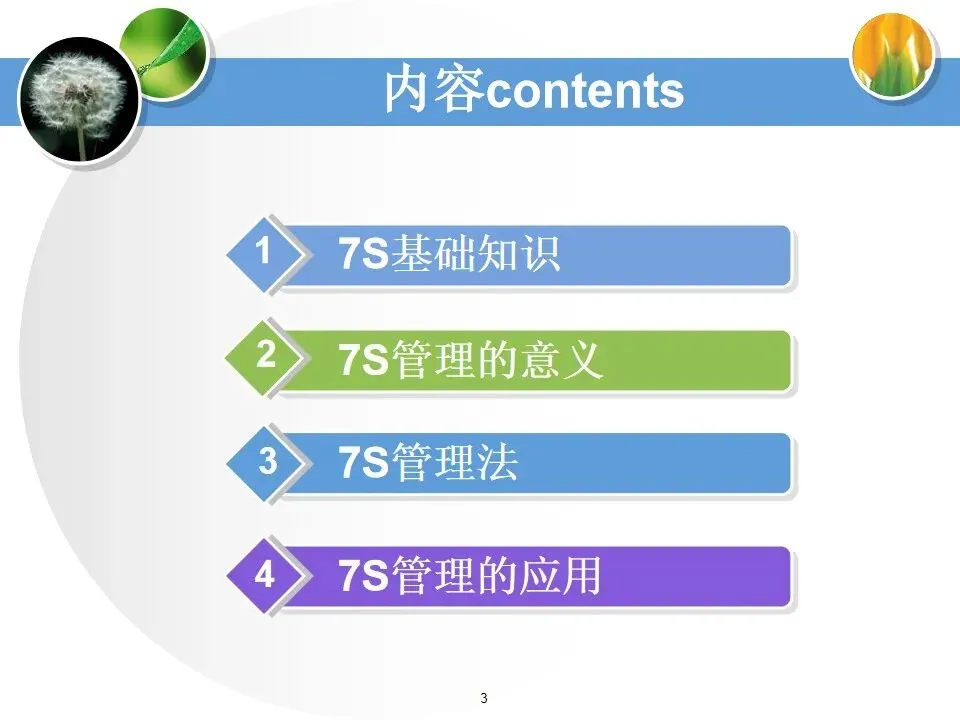 内容contents

1 7S基础知识

2 7S管理的意义

3 7S管理法

4 7S管理的应用

3